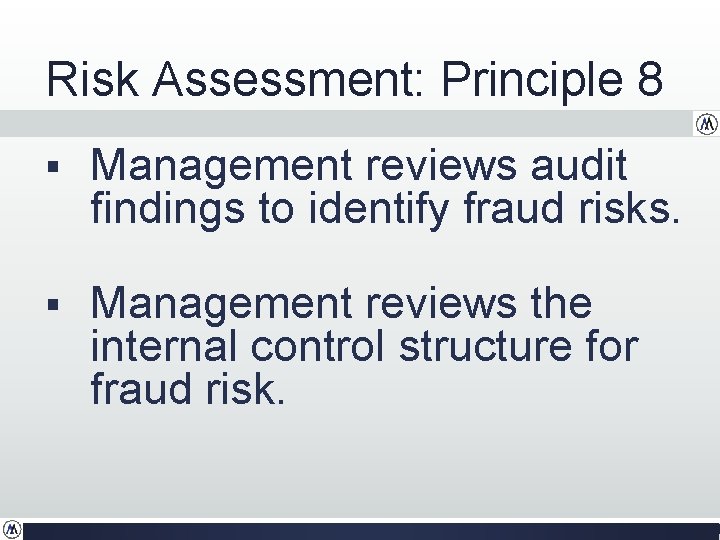 Risk Assessment: Principle 8

▪ Management reviews audit findings to identify fraud risks.

▪ Management reviews the internal control structure for fraud risk.